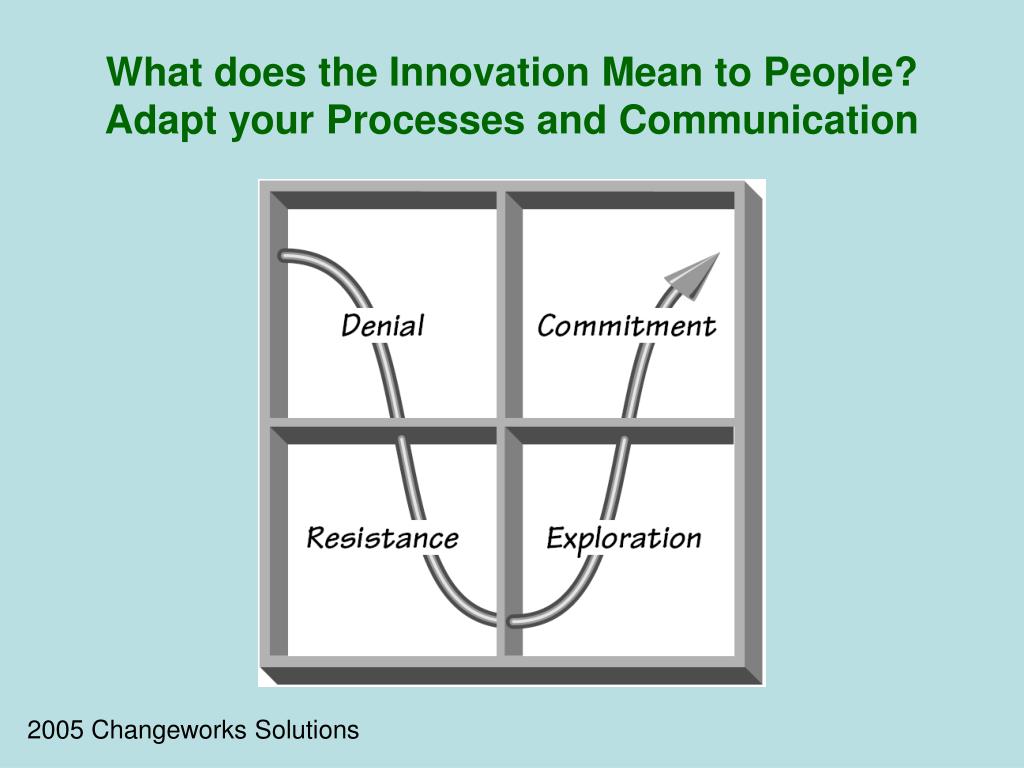 What does the Innovation Mean to People?
Adapt your Processes and Communication

Denial

Commitment

Resistance

Exploration

2005 Changeworks Solutions